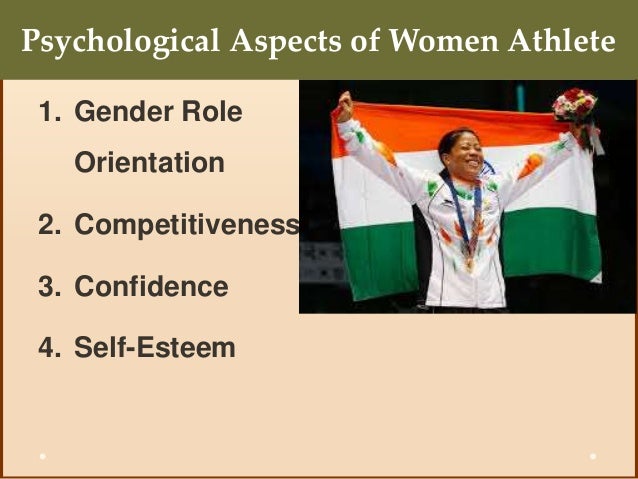 Psychological Aspects of Women Athlete

1. Gender Role Orientation
2. Competitiveness
3. Confidence
4. Self-Esteem